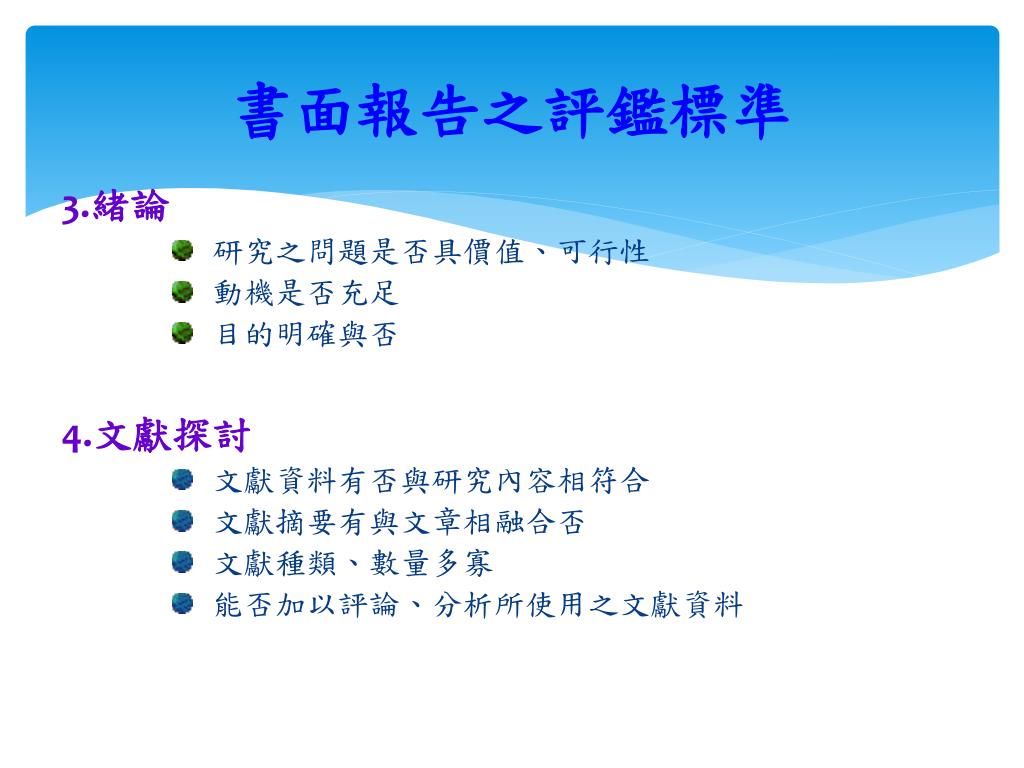 書面報告之評鑑標準

3.緒論

研究之問題是否具價值、可行性

動機是否充足

目的明確與否

4.文獻探討

文獻資料有否與研究內容相符合

文獻摘要有與文章相融合否

文獻種類、數量多寡

能否加以評論、分析所使用之文獻資料